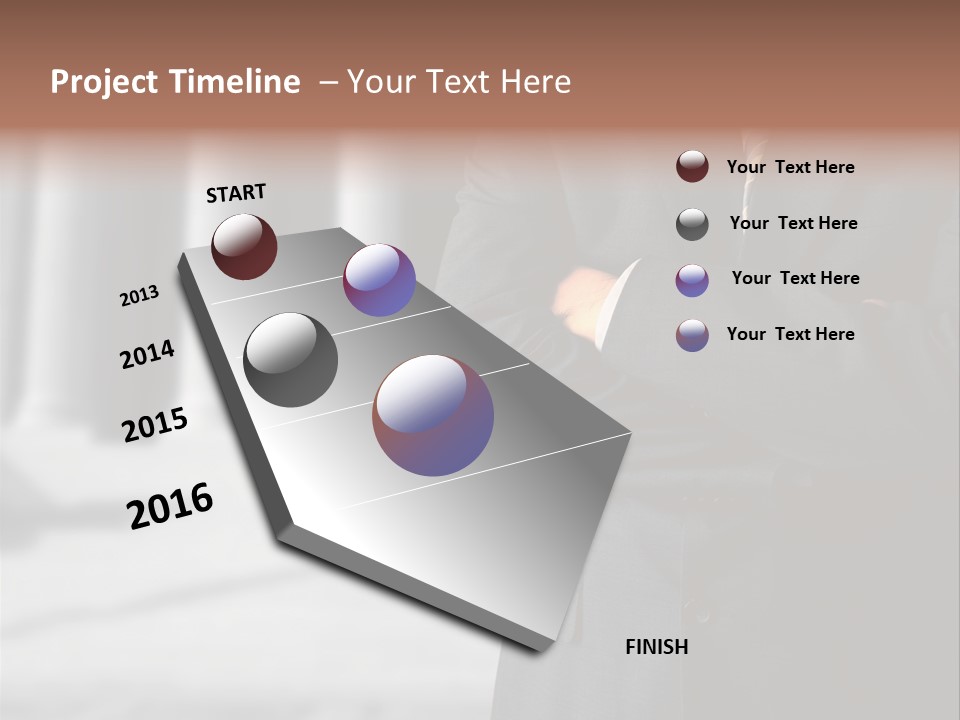 Project Timeline – Your Text Here

START

2013

2014

2015

2016

FINISH

Your Text Here

Your Text Here

Your Text Here

Your Text Here